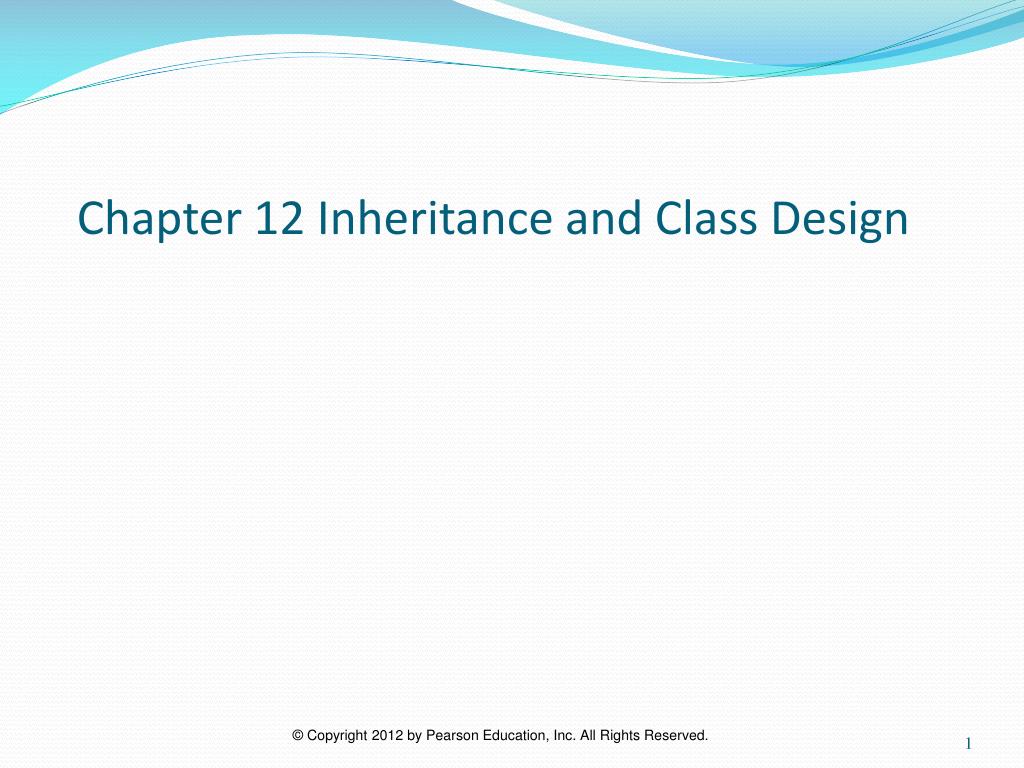 Chapter 12 Inheritance and Class Design

© Copyright 2012 by Pearson Education, Inc. All Rights Reserved.

1